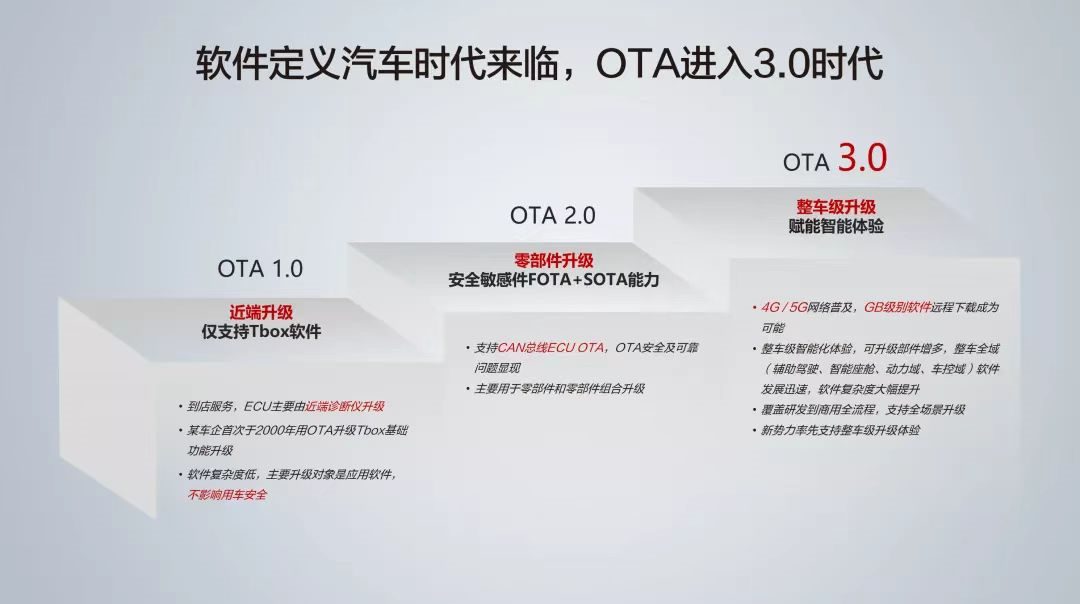 软件定义汽车时代来临，OTA进入3.0时代

OTA 1.0

近端升级
仅支持Tbox软件

• 到店服务，ECU主要由近端诊断仪升级
• 某车企首次于2000年用OTA升级Tbox基础功能升级
• 软件复杂度低，主要升级对象是应用软件，不影响用车安全

OTA 2.0

零部件升级
安全敏感件FOTA+SOTA能力

• 支持CAN总线ECU OTA，OTA安全及可靠问题显现
• 主要用于零部件和零部件组合升级

OTA 3.0

整车级升级
赋能智能体验

• 4G / 5G网络普及，GB级别软件远程下载成为可能
• 整车级智能化体验，可升级部件增多，整车全域（辅助驾驶、智能座舱、动力域、车控域）软件发展迅速，软件复杂度大幅提升
• 覆盖研发到商用全流程，支持全场景升级
• 新势力率先支持整车级升级体验